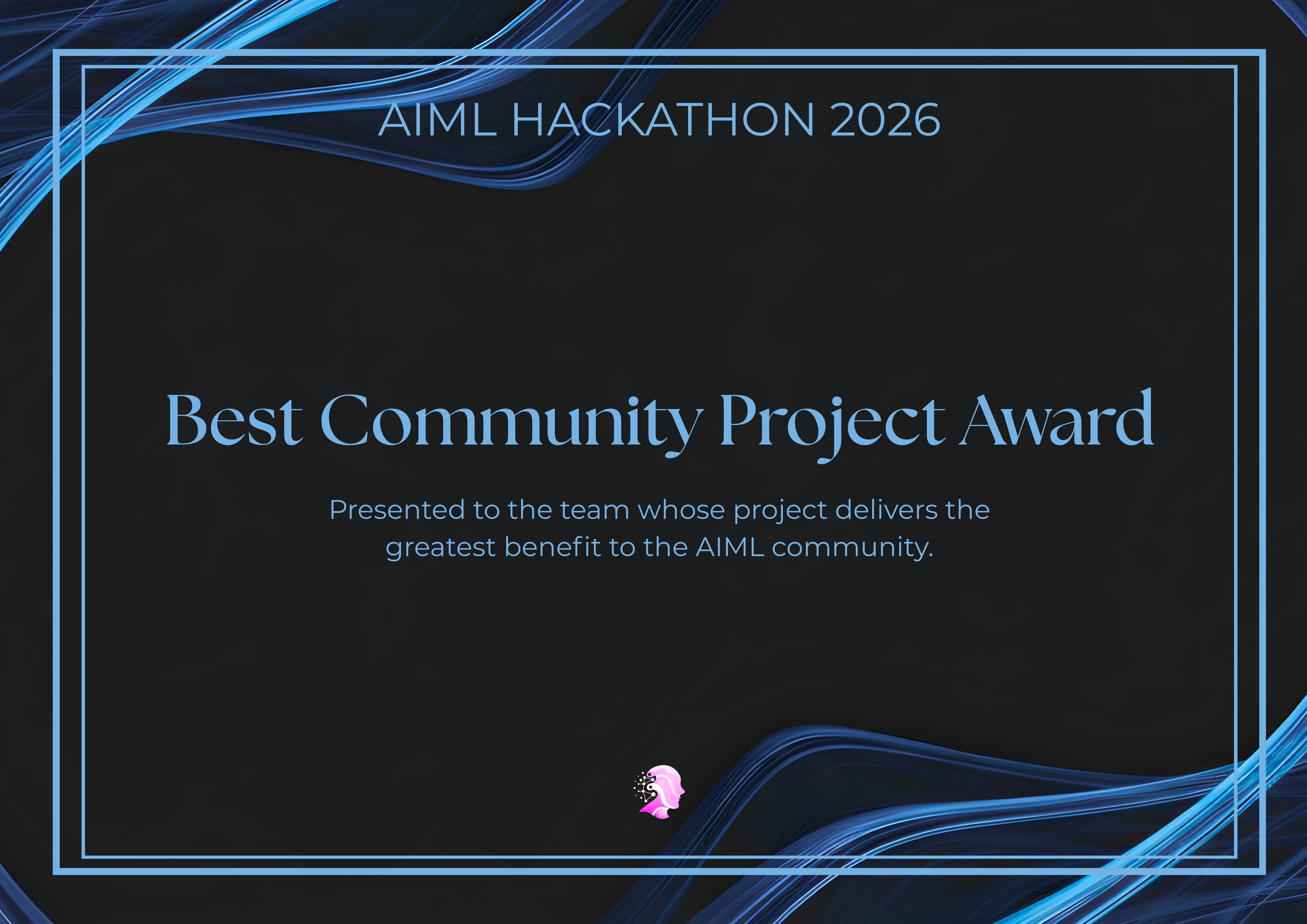 AIML HACKATHON 2026

Best Community Project Award

Presented to the team whose project delivers the greatest benefit to the AIML community.